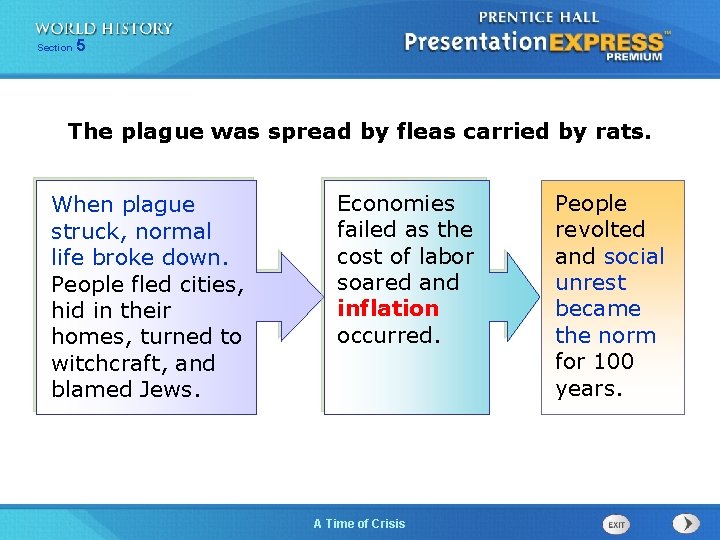 WORLD HISTORY
Section 5

PRENTICE HALL
PresentationEXPRESS™
PREMIUM

The plague was spread by fleas carried by rats.

When plague struck, normal life broke down. People fled cities, hid in their homes, turned to witchcraft, and blamed Jews.

Economies failed as the cost of labor soared and inflation occurred.

People revolted and social unrest became the norm for 100 years.

A Time of Crisis

EXIT